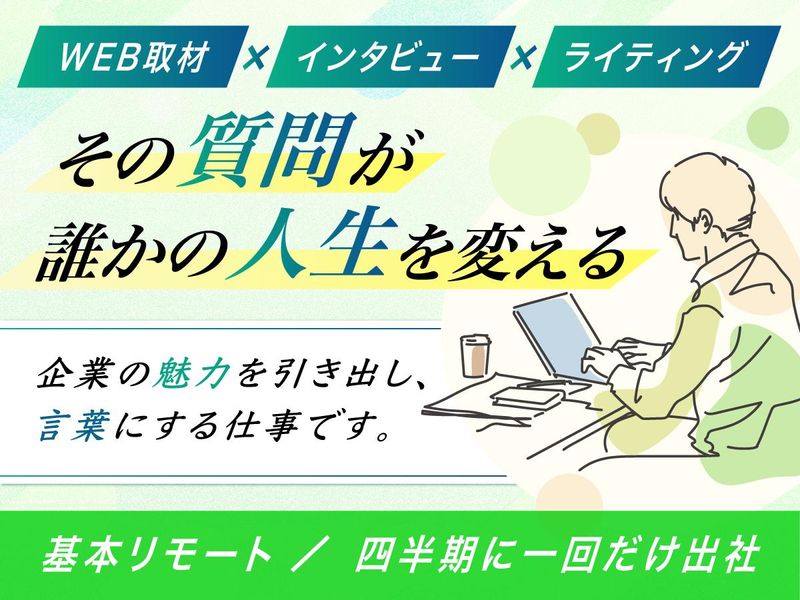 WEB取材 × インタビュー × ライティング

その質問が
誰かの人生を変える

企業の魅力を引き出し、
言葉にする仕事です。

基本リモート ／ 四半期に一回だけ出社